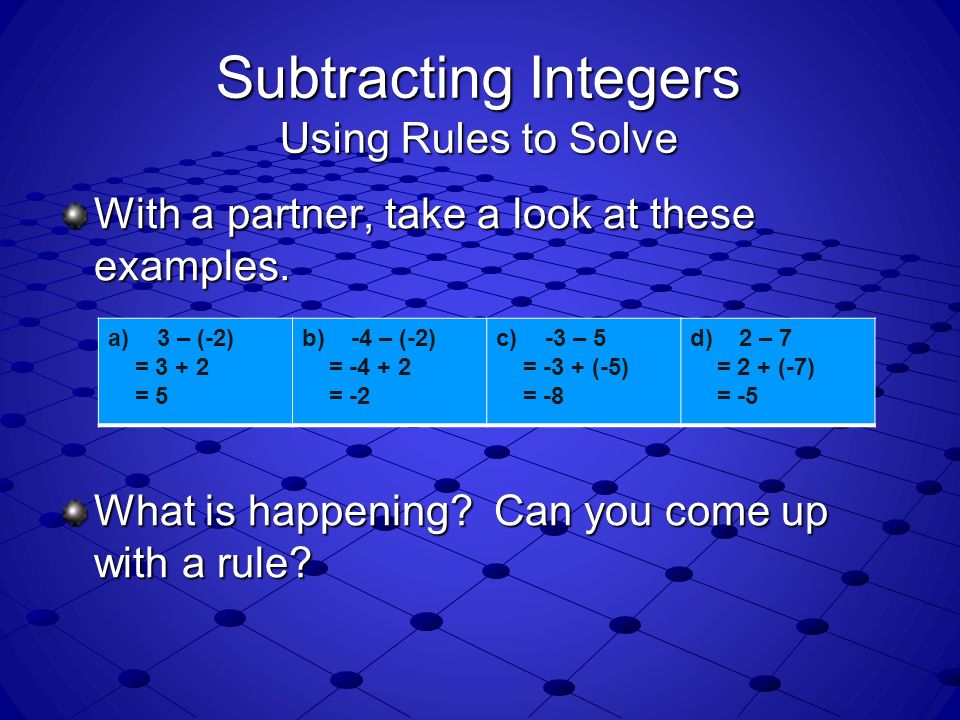 Subtracting Integers
Using Rules to Solve

With a partner, take a look at these examples.

| a) $3 - (-2)$ $= 3 + 2$ $= 5$ | b) $-4 - (-2)$ $= -4 + 2$ $= -2$ | c) $-3 - 5$ $= -3 + (-5)$ $= -8$ | d) $2 - 7$ $= 2 + (-7)$ $= -5$ |
|---|---|---|---|

What is happening? Can you come up with a rule?